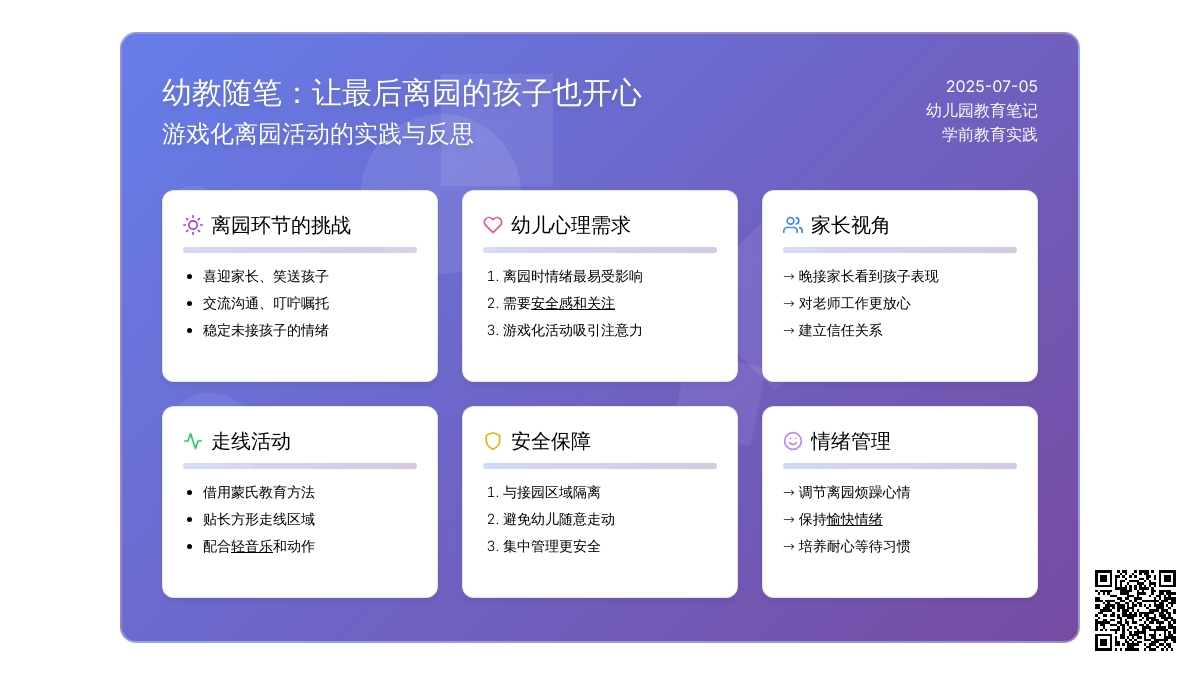 幼教随笔：让最后离园的孩子也开心
游戏化离园活动的实践与反思

2025-07-05
幼儿园教育笔记
学前教育实践

离园环节的挑战

- 喜迎家长、笑送孩子
- 交流沟通、叮咛嘱托
- 稳定未接孩子的情绪

幼儿心理需求

1. 离园时情绪最易受影响
2. 需要安全感和关注
3. 游戏化活动吸引注意力

家长视角

→ 晚接家长看到孩子表现
→ 对老师工作更放心
→ 建立信任关系

走线活动

- 借用蒙氏教育方法
- 贴长方形走线区域
- 配合轻音乐和动作

安全保障

1. 与接园区域隔离
2. 避免幼儿随意走动
3. 集中管理更安全

情绪管理

→ 调节离园烦躁心情
→ 保持愉快情绪
→ 培养耐心等待习惯